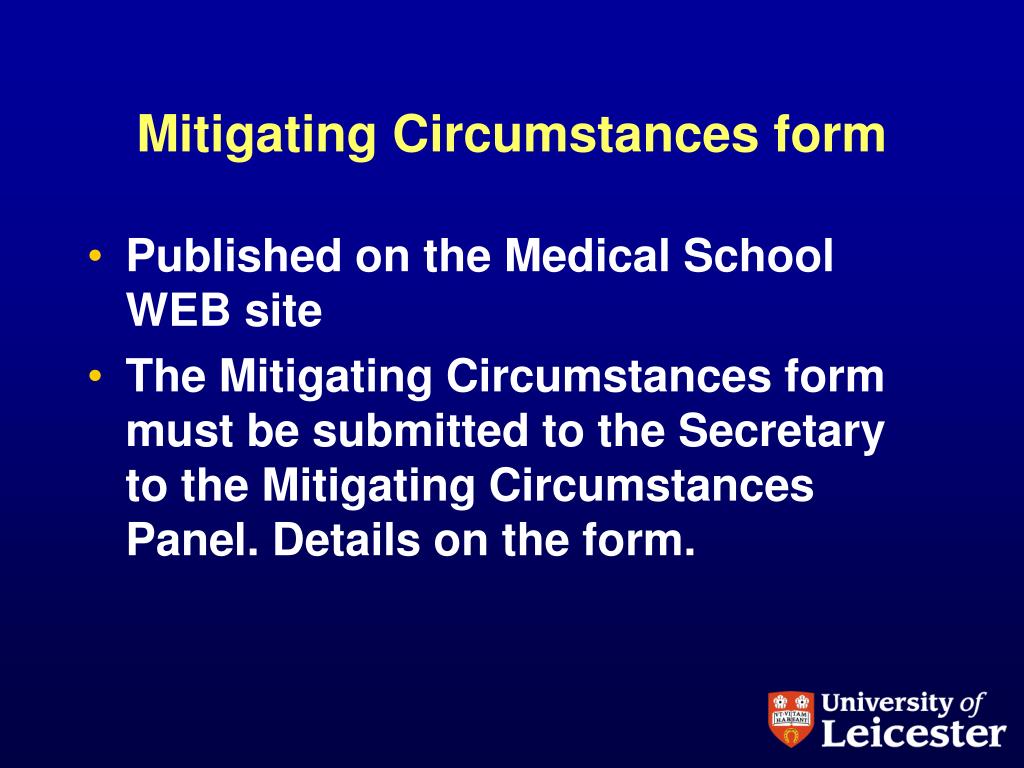 Mitigating Circumstances form

• Published on the Medical School WEB site
• The Mitigating Circumstances form must be submitted to the Secretary to the Mitigating Circumstances Panel. Details on the form.

UT VITAM HABEANT

University of Leicester